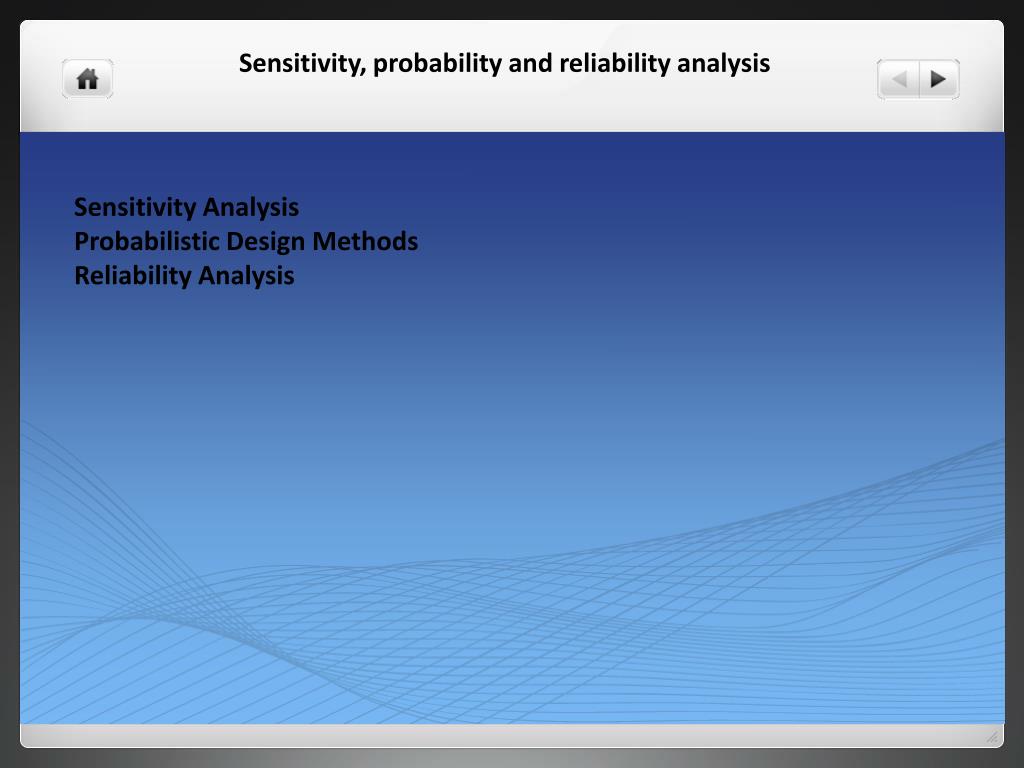 Sensitivity, probability and reliability analysis

Sensitivity Analysis
Probabilistic Design Methods
Reliability Analysis